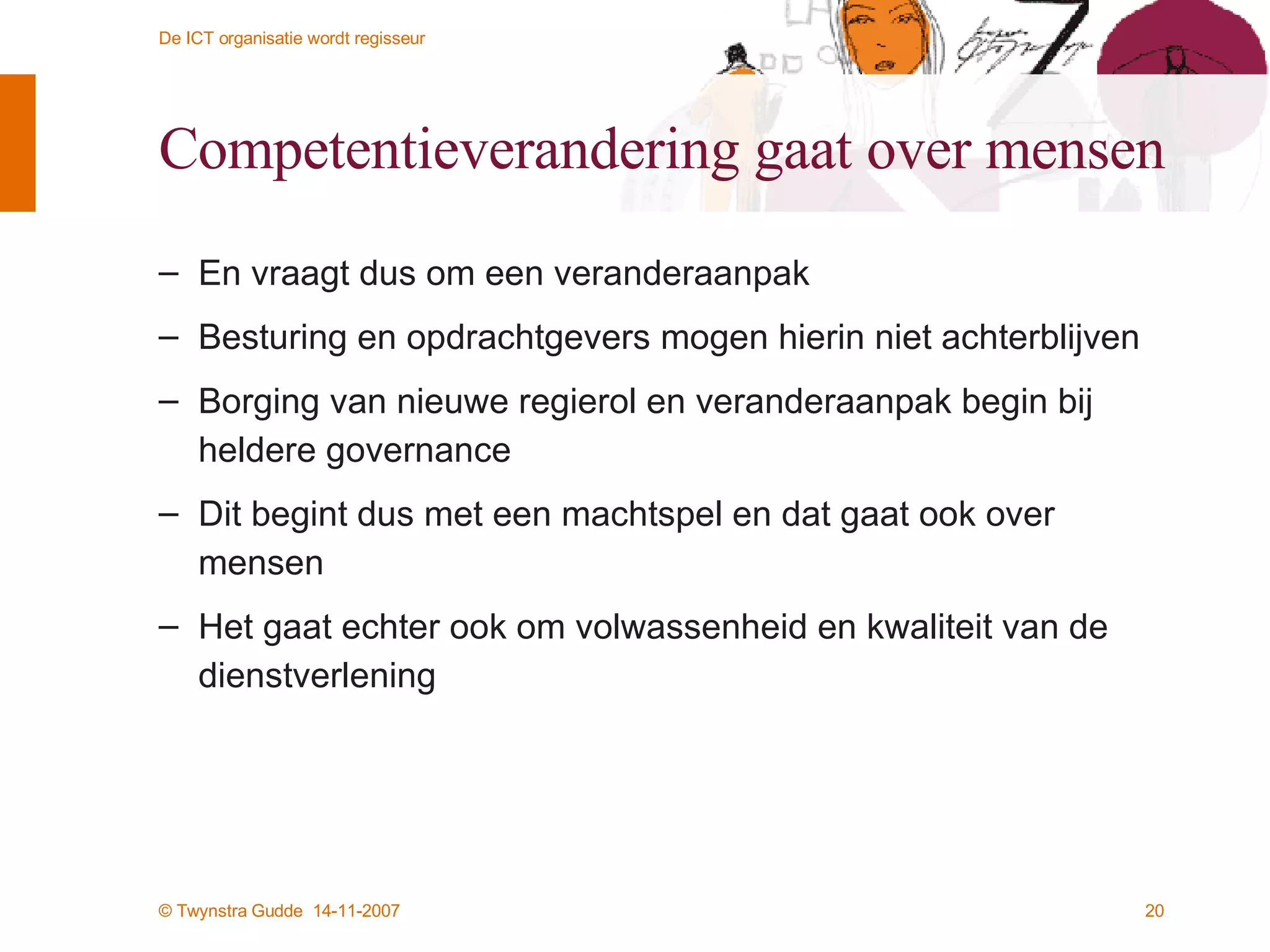 De ICT organisatie wordt regisseur

Competentieverandering gaat over mensen

– En vraagt dus om een veranderaanpak

– Besturing en opdrachtgevers mogen hierin niet achterblijven

– Borging van nieuwe regierol en veranderaanpak begin bij heldere governance

– Dit begint dus met een machtspel en dat gaat ook over mensen

– Het gaat echter ook om volwassenheid en kwaliteit van de dienstverlening

© Twynstra Gudde 14-11-2007

20